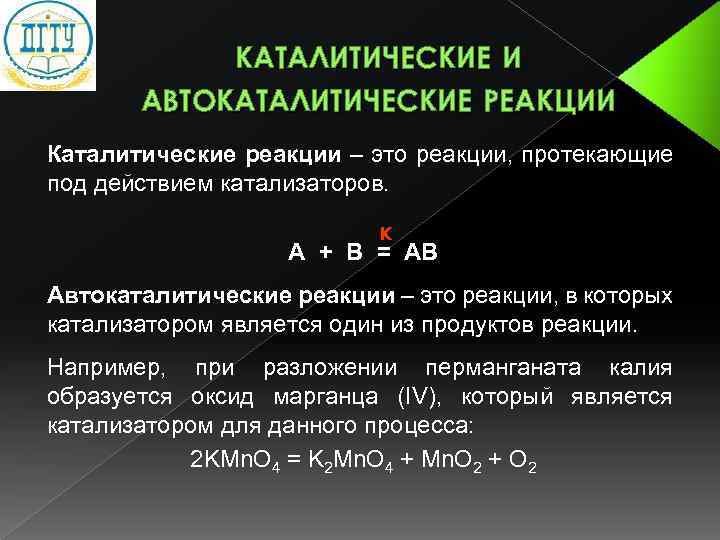 ДГТУ

КАТАЛИТИЧЕСКИЕ И АВТОКАТАЛИТИЧЕСКИЕ РЕАКЦИИ

Каталитические реакции – это реакции, протекающие под действием катализаторов.

$A + B \overset{к}{=} AB$

Автокаталитические реакции – это реакции, в которых катализатором является один из продуктов реакции.

Например, при разложении перманганата калия образуется оксид марганца (IV), который является катализатором для данного процесса:

$2KMnO_4 = K_2MnO_4 + MnO_2 + O_2$